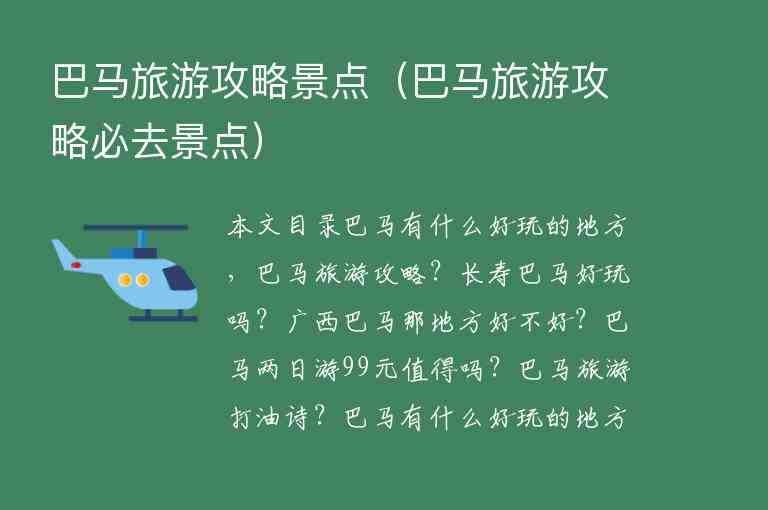 巴马旅游攻略景点（巴马旅游攻略必去景点）

本文目录巴马有什么好玩的地方，巴马旅游攻略？长寿巴马好玩吗？广西巴马那地方好不好？巴马两日游99元值得吗？巴马旅游打油诗？巴马有什么好玩的地方